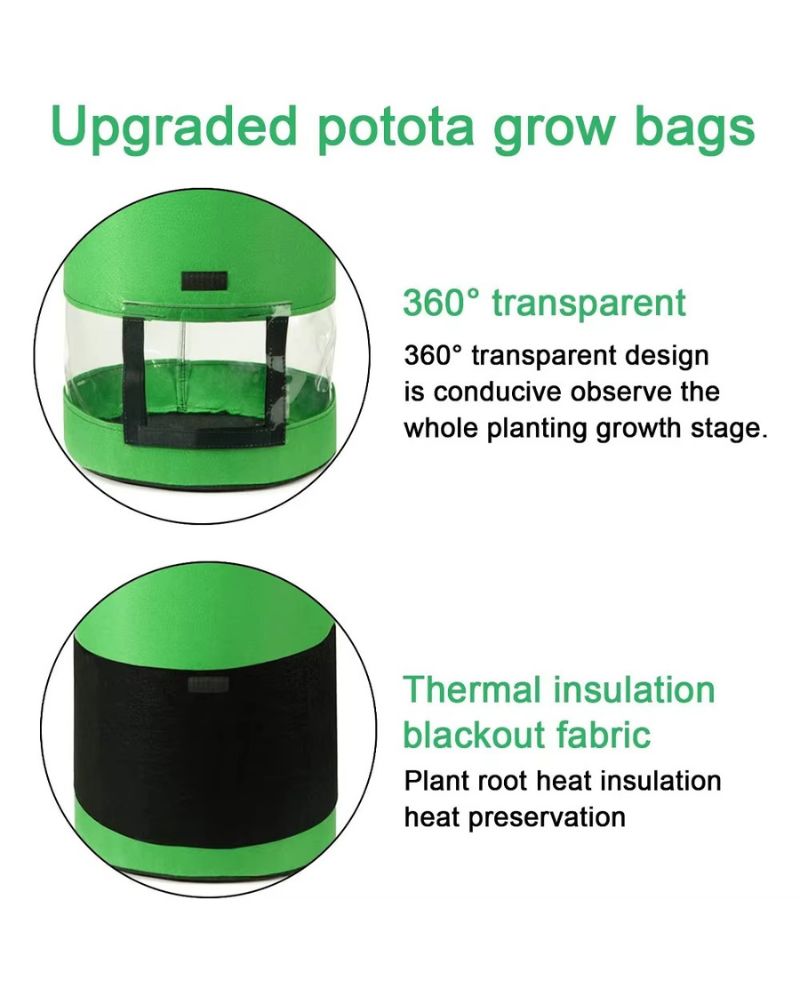 Upgraded potota grow bags

360° transparent

360° transparent design is conducive observe the whole planting growth stage.

Thermal insulation blackout fabric

Plant root heat insulation heat preservation